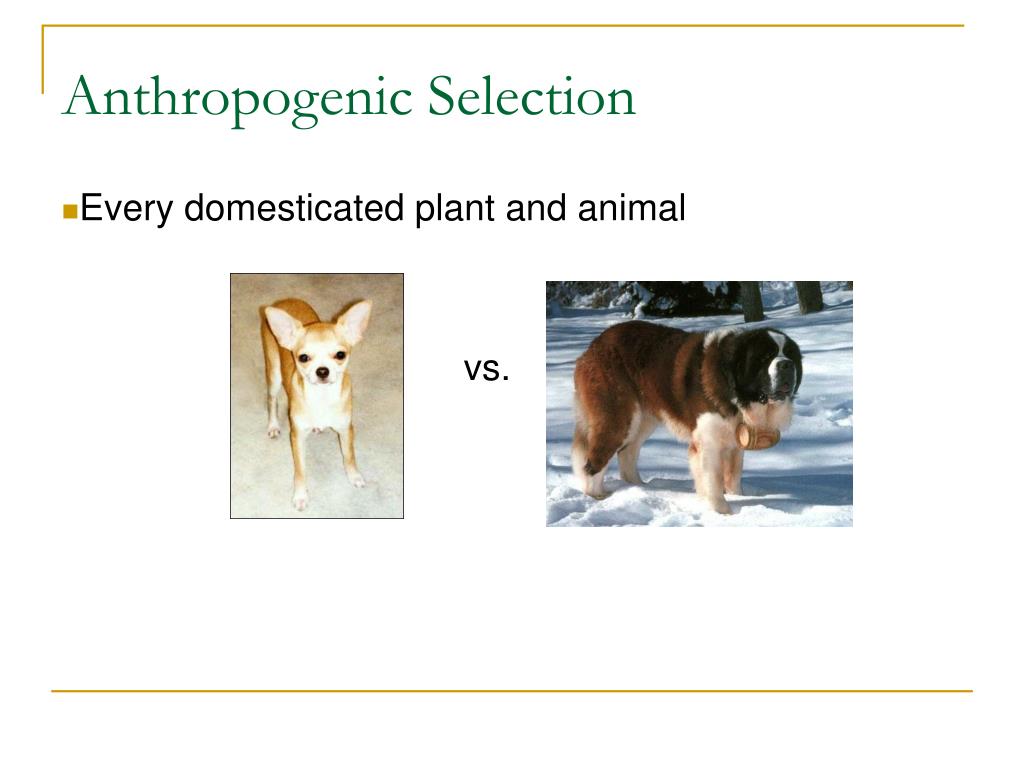 Anthropogenic Selection

Every domesticated plant and animal

vs.